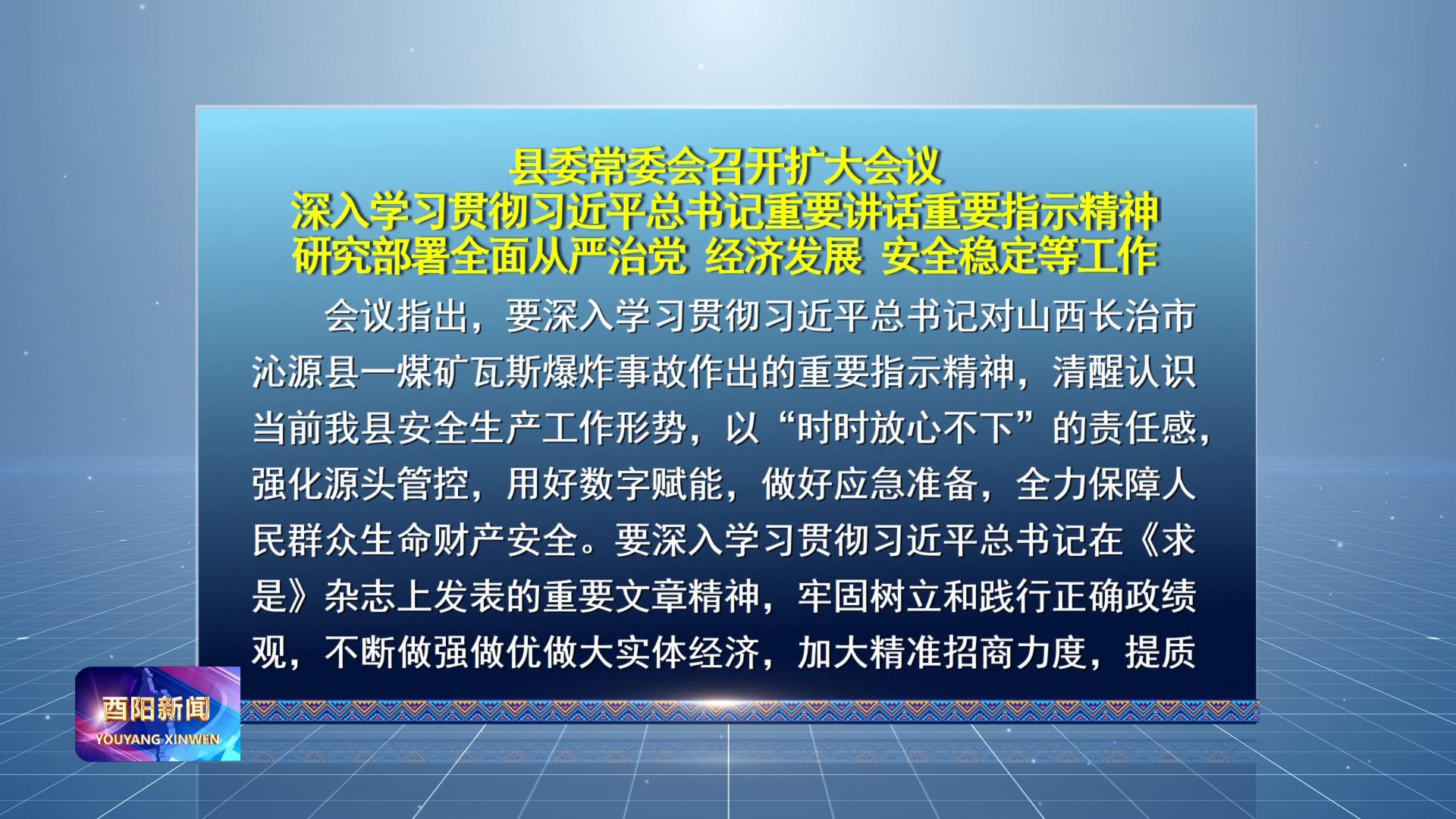 县委常委会召开扩大会议
深入学习贯彻习近平总书记重要讲话重要指示精神
研究部署全面从严治党 经济发展 安全稳定等工作

会议指出，要深入学习贯彻习近平总书记对山西长治市沁源县一煤矿瓦斯爆炸事故作出的重要指示精神，清醒认识当前我县安全生产工作形势，以“时时放心不下”的责任感，强化源头管控，用好数字赋能，做好应急准备，全力保障人民群众生命财产安全。要深入学习贯彻习近平总书记在《求是》杂志上发表的重要文章精神，牢固树立和践行正确政绩观，不断做强做优做大实体经济，加大精准招商力度，提质

酉阳新闻
YOUYANG XINWEN